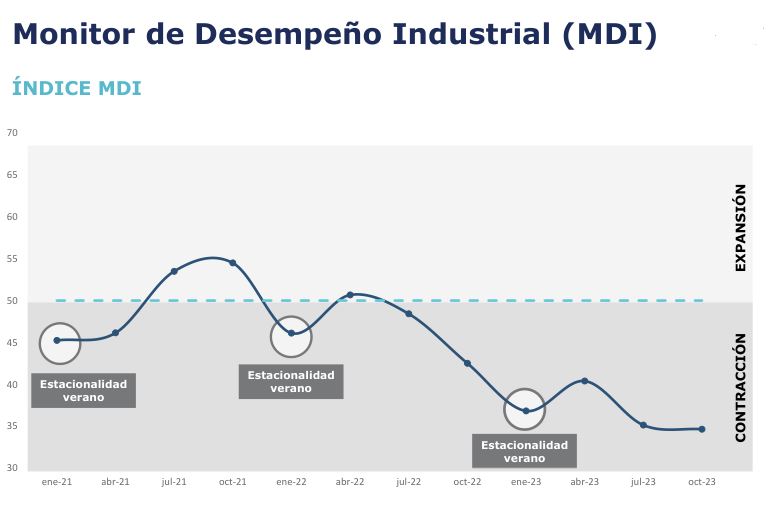 Monitor de Desempeño Industrial (MDI)

ÍNDICE MDI

70
65
60
55
50
45
40
35
30

EXPANSIÓN

CONTRACCIÓN

Estacionalidad verano

Estacionalidad verano

Estacionalidad verano

ene-21 abr-21 jul-21 oct-21 ene-22 abr-22 jul-22 oct-22 ene-23 abr-23 jul-23 oct-23